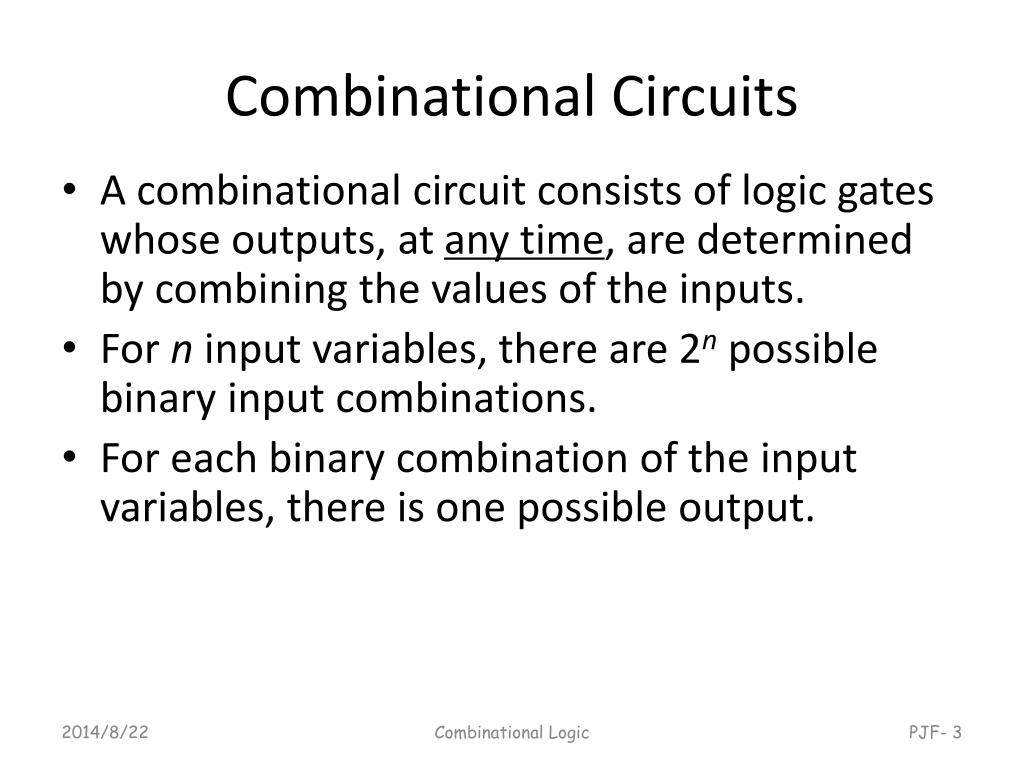 Combinational Circuits

• A combinational circuit consists of logic gates whose outputs, at any time, are determined by combining the values of the inputs.

• For $n$ input variables, there are $2^n$ possible binary input combinations.

• For each binary combination of the input variables, there is one possible output.

2014/8/22

Combinational Logic

PJF- 3